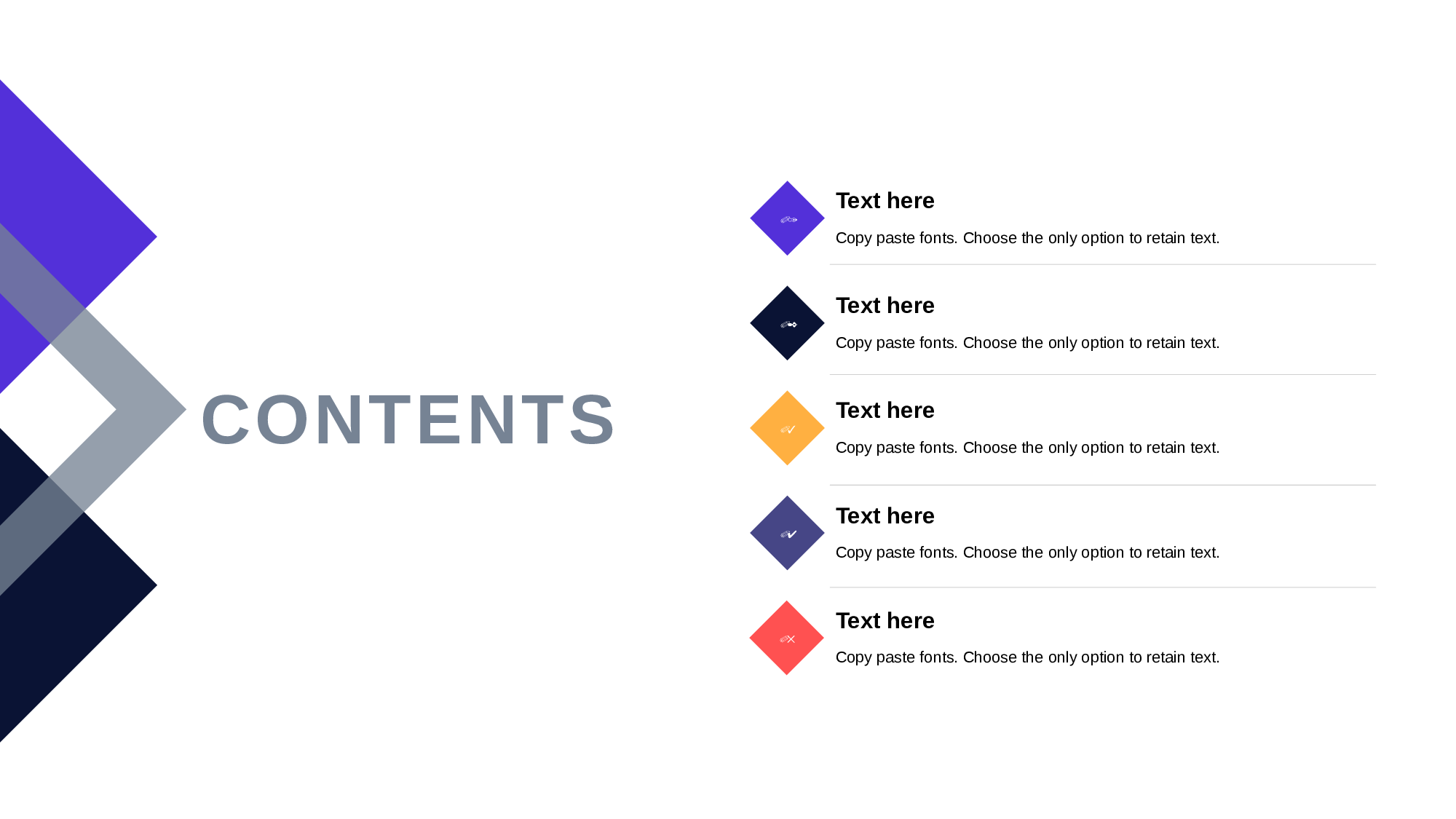 CONTENTS

Text here

Copy paste fonts. Choose the only option to retain text.

Text here

Copy paste fonts. Choose the only option to retain text.

Text here

Copy paste fonts. Choose the only option to retain text.

Text here

Copy paste fonts. Choose the only option to retain text.

Text here

Copy paste fonts. Choose the only option to retain text.